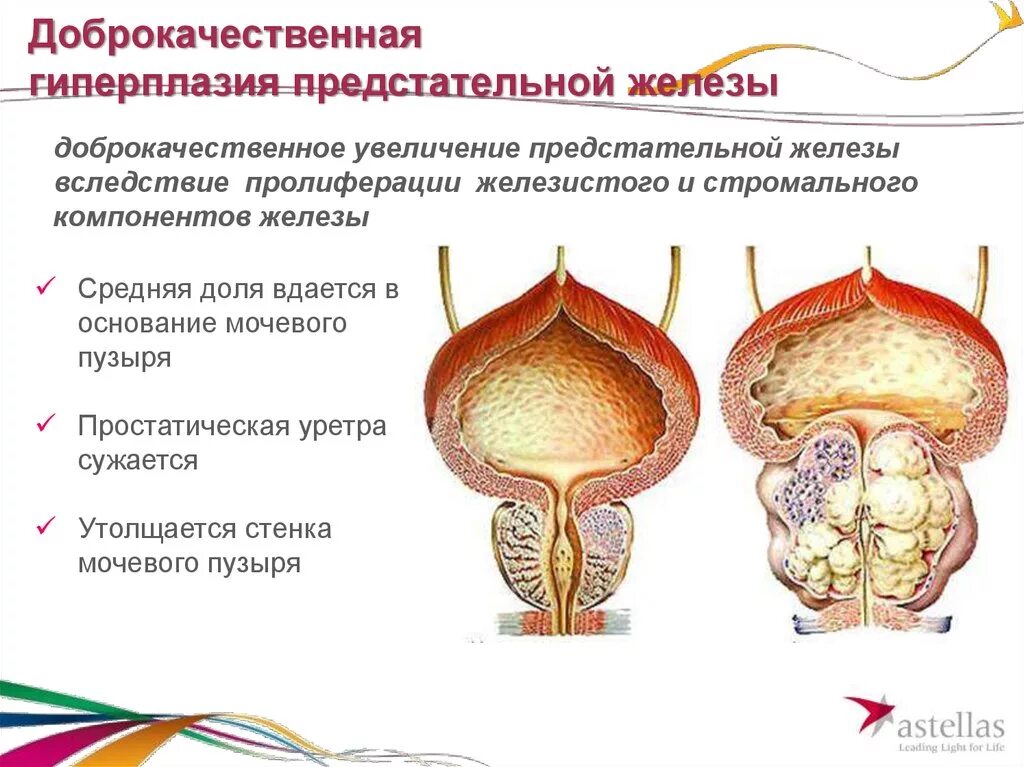 Доброкачественная гиперплазия предстательной железы

доброкачественное увеличение предстательной железы вследствие пролиферации железистого и стромального компонентов железы

✓ Средняя доля вдается в основание мочевого пузыря

✓ Простатическая уретра сужается

✓ Утолщается стенка мочевого пузыря

astellas
Leading Light for Life